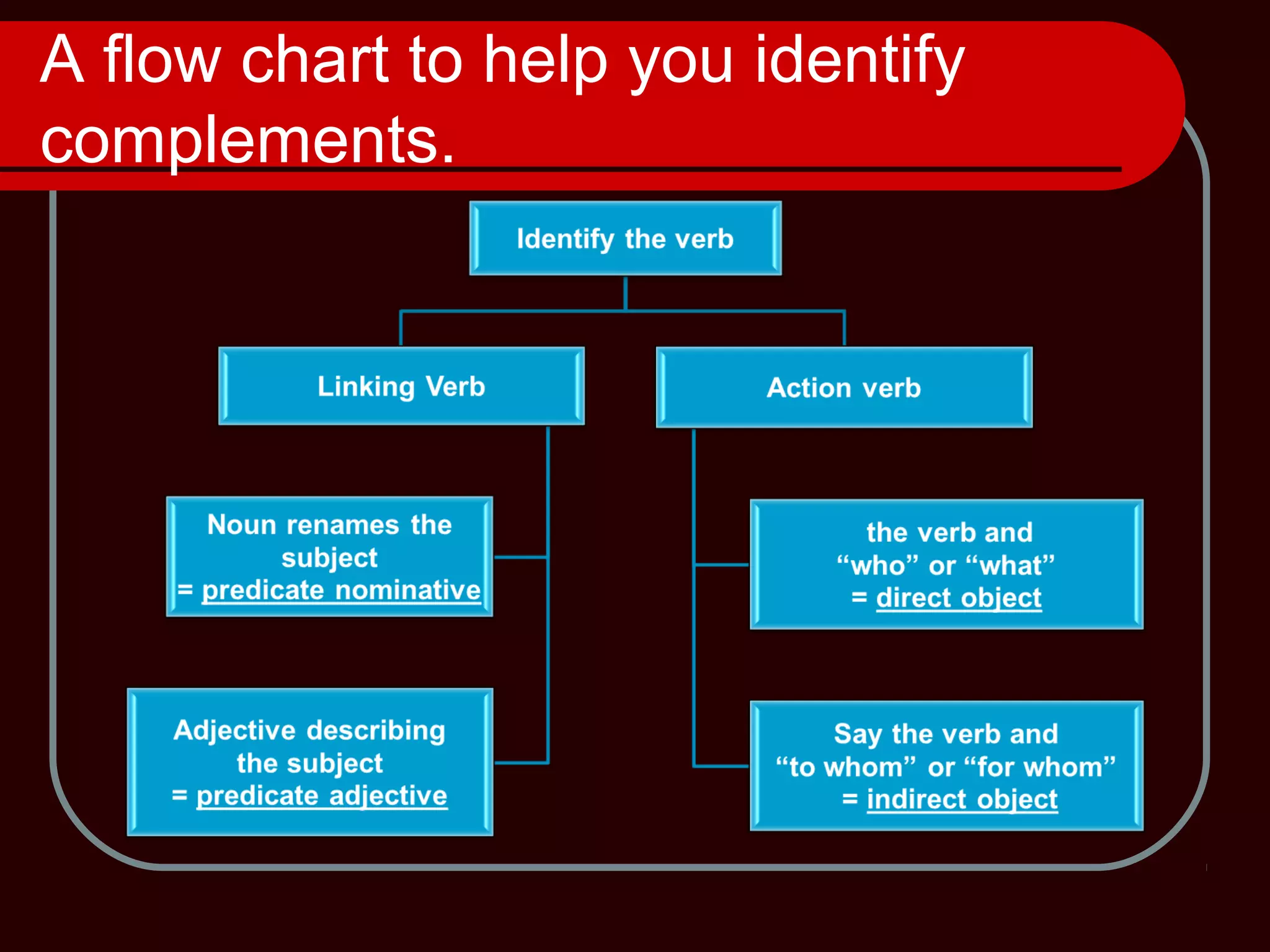 A flow chart to help you identify complements.

Identify the verb

Linking Verb

Action verb

Noun renames the subject
= predicate nominative

Adjective describing the subject
= predicate adjective

the verb and
“who” or “what”
= direct object

Say the verb and
“to whom” or “for whom”
= indirect object